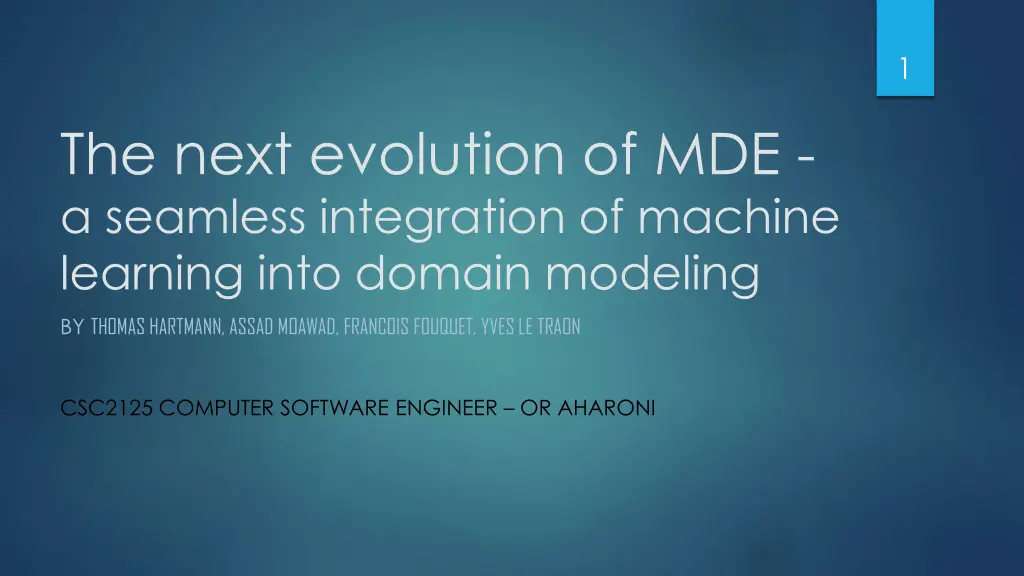 1

The next evolution of MDE - a seamless integration of machine learning into domain modeling

BY THOMAS HARTMANN, ASSAD MOAWAD, FRANCOIS FOUQUET, YVES LE TRAON

CSC2125 COMPUTER SOFTWARE ENGINEER – OR AHARONI